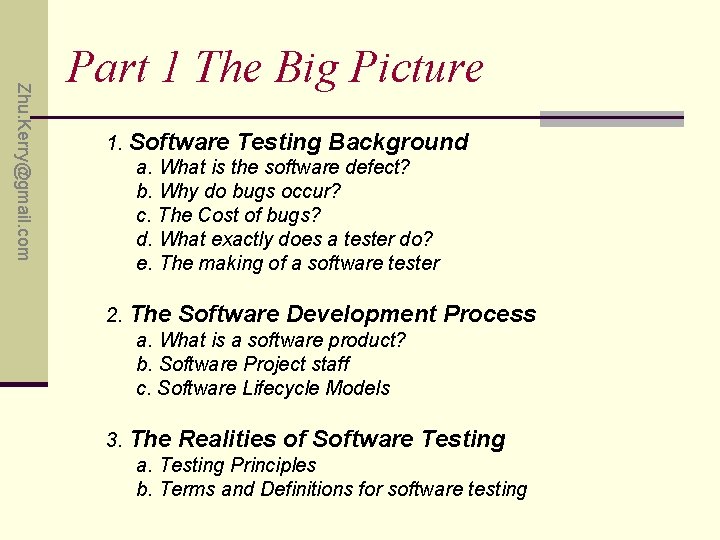 Zhu.Kerry@gmail.com

Part 1 The Big Picture

1. Software Testing Background
a. What is the software defect?
b. Why do bugs occur?
c. The Cost of bugs?
d. What exactly does a tester do?
e. The making of a software tester

2. The Software Development Process
a. What is a software product?
b. Software Project staff
c. Software Lifecycle Models

3. The Realities of Software Testing
a. Testing Principles
b. Terms and Definitions for software testing